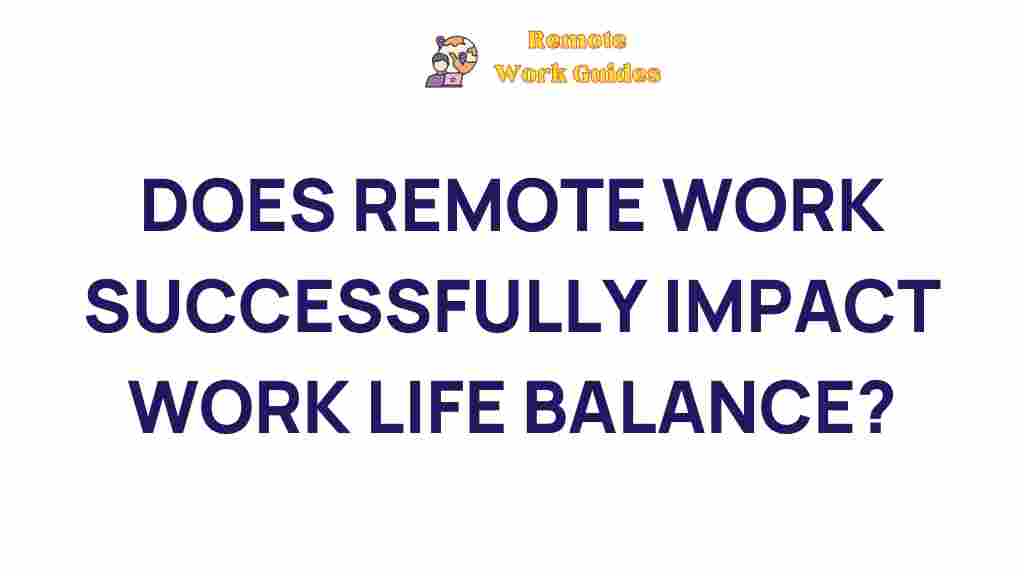 Remote
Work Guides

DOES REMOTE WORK SUCCESSFULLY IMPACT WORK LIFE BALANCE?